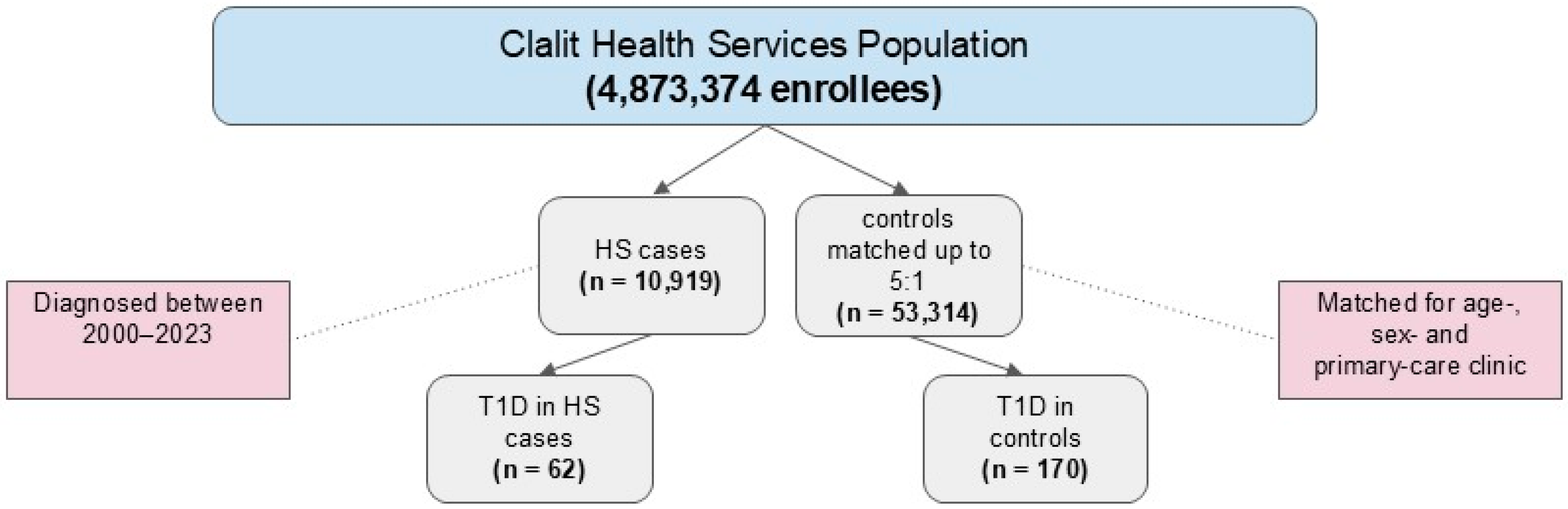 Clalit Health Services Population
(4,873,374 enrollees)

HS cases
(n = 10,919)

controls matched up to 5:1
(n = 53,314)

Diagnosed between 2000–2023

Matched for age-, sex- and primary-care clinic

T1D in HS cases
(n = 62)

T1D in controls
(n = 170)